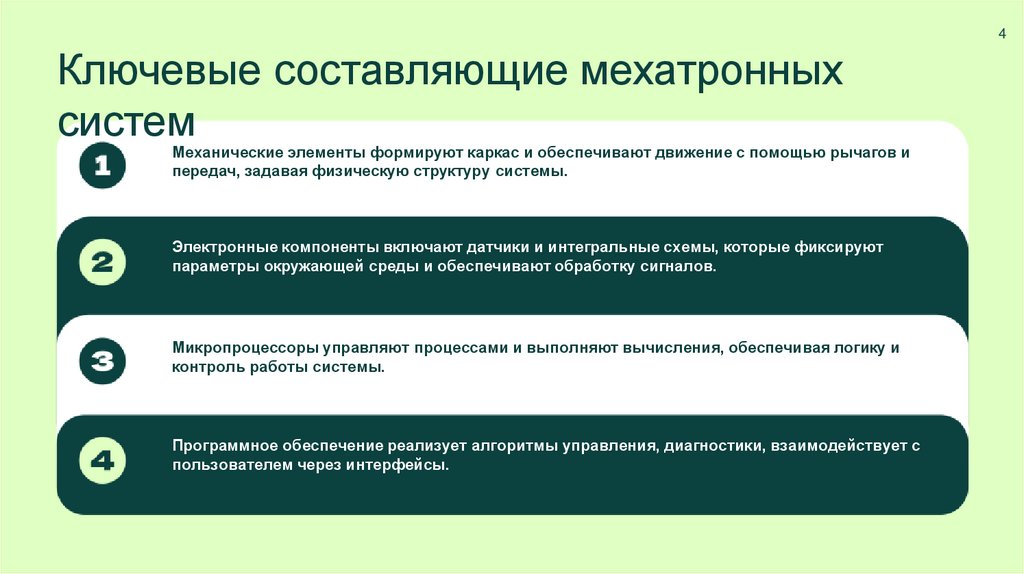 4

Ключевые составляющие мехатронных систем

1

Механические элементы формируют каркас и обеспечивают движение с помощью рычагов и передач, задавая физическую структуру системы.

2

Электронные компоненты включают датчики и интегральные схемы, которые фиксируют параметры окружающей среды и обеспечивают обработку сигналов.

3

Микропроцессоры управляют процессами и выполняют вычисления, обеспечивая логику и контроль работы системы.

4

Программное обеспечение реализует алгоритмы управления, диагностики, взаимодействует с пользователем через интерфейсы.